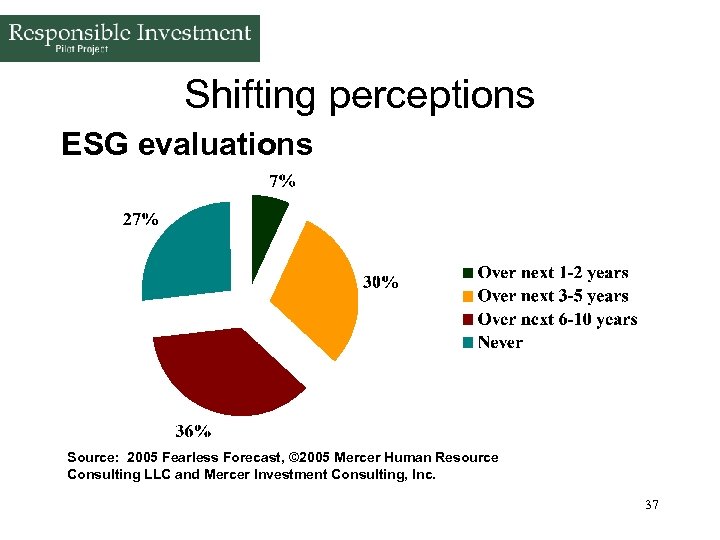 Responsible Investment
Pilot Project

Shifting perceptions

ESG evaluations

7%

27%

30%

36%

Over next 1-2 years
Over next 3-5 years
Over next 6-10 years
Never

Source: 2005 Fearless Forecast, ©2005 Mercer Human Resource Consulting LLC and Mercer Investment Consulting, Inc.

37